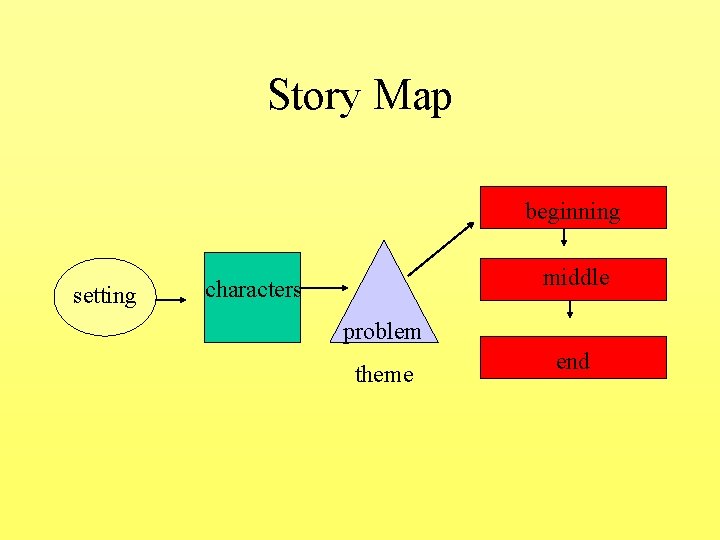 Story Map

setting

characters

problem

theme

beginning

middle

end